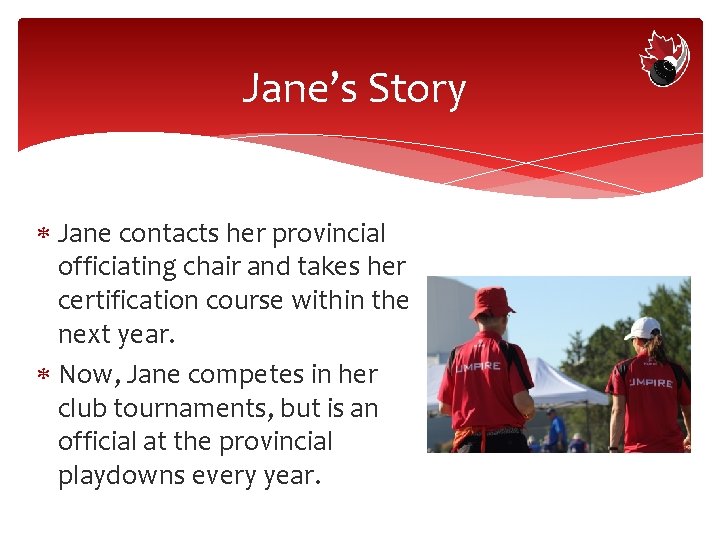 Jane's Story

* Jane contacts her provincial officiating chair and takes her certification course within the next year.

* Now, Jane competes in her club tournaments, but is an official at the provincial playdowns every year.

UMPIRE

UMPIRE